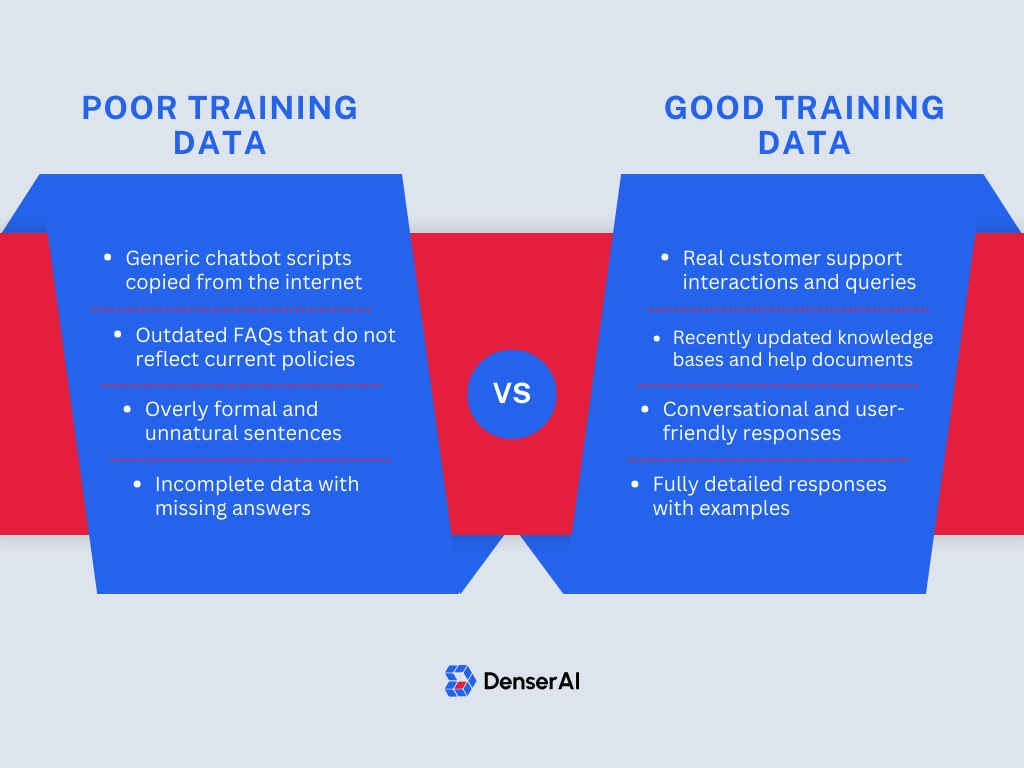 POOR TRAINING DATA

- Generic chatbot scripts copied from the internet
- Outdated FAQs that do not reflect current policies
- Overly formal and unnatural sentences
- Incomplete data with missing answers

VS

GOOD TRAINING DATA

- Real customer support interactions and queries
- Recently updated knowledge bases and help documents
- Conversational and user-friendly responses
- Fully detailed responses with examples

DenserAI